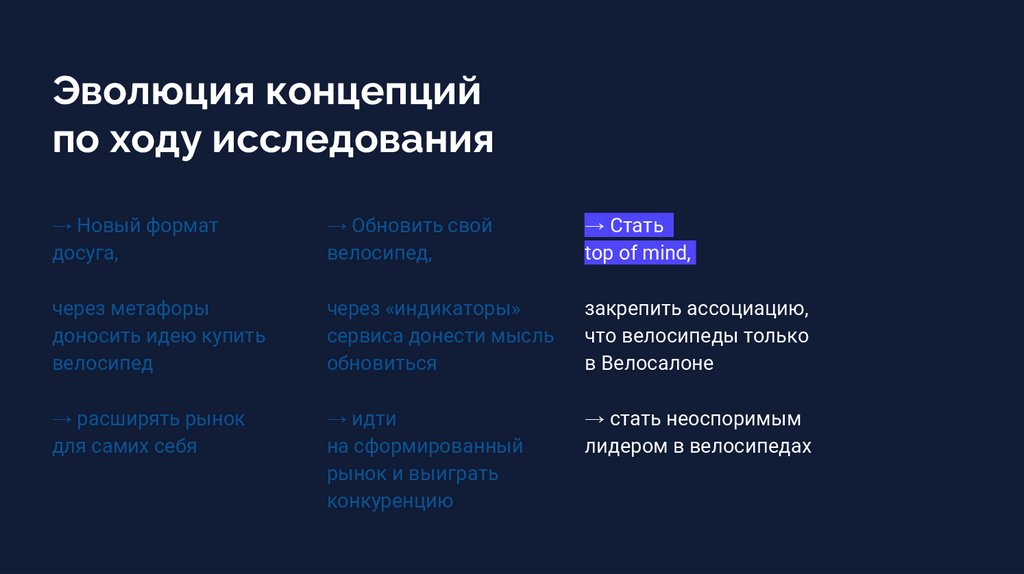 Эволюция концепций по ходу исследования

→ Новый формат досуга,

через метафоры доносить идею купить велосипед

→ расширять рынок для самих себя

→ Обновить свой велосипед,

через «индикаторы» сервиса донести мысль обновиться

→ идти на сформированный рынок и выиграть конкуренцию

→ Стать top of mind,

закрепить ассоциацию, что велосипеды только в Велосалоне

→ стать неоспоримым лидером в велосипедах